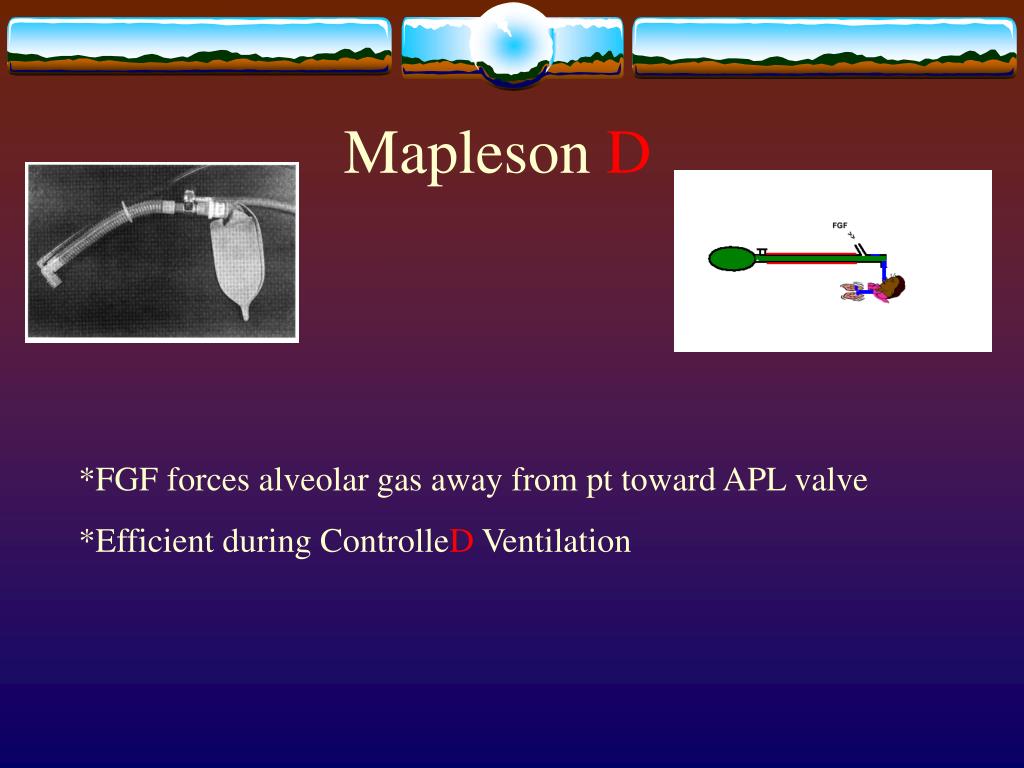 Mapleson D

FGF

*FGF forces alveolar gas away from pt toward APL valve

*Efficient during ControlleD Ventilation